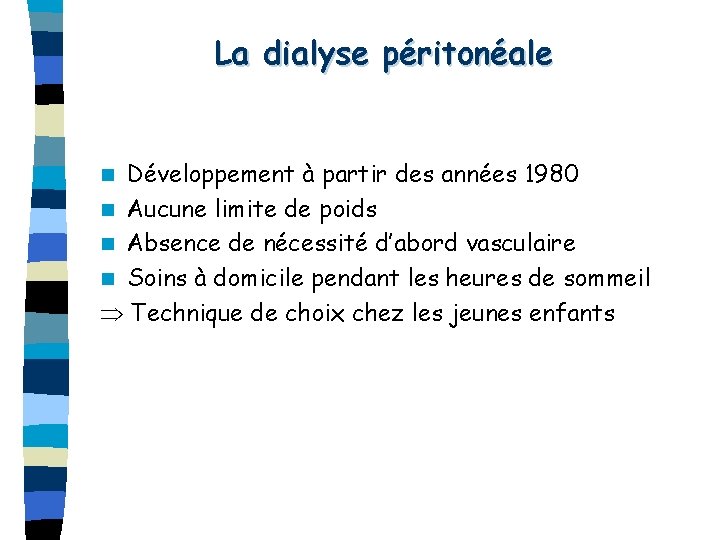 La dialyse péritonéale

- Développement à partir des années 1980
- Aucune limite de poids
- Absence de nécessité d'abord vasculaire
- Soins à domicile pendant les heures de sommeil

$\Rightarrow$ Technique de choix chez les jeunes enfants